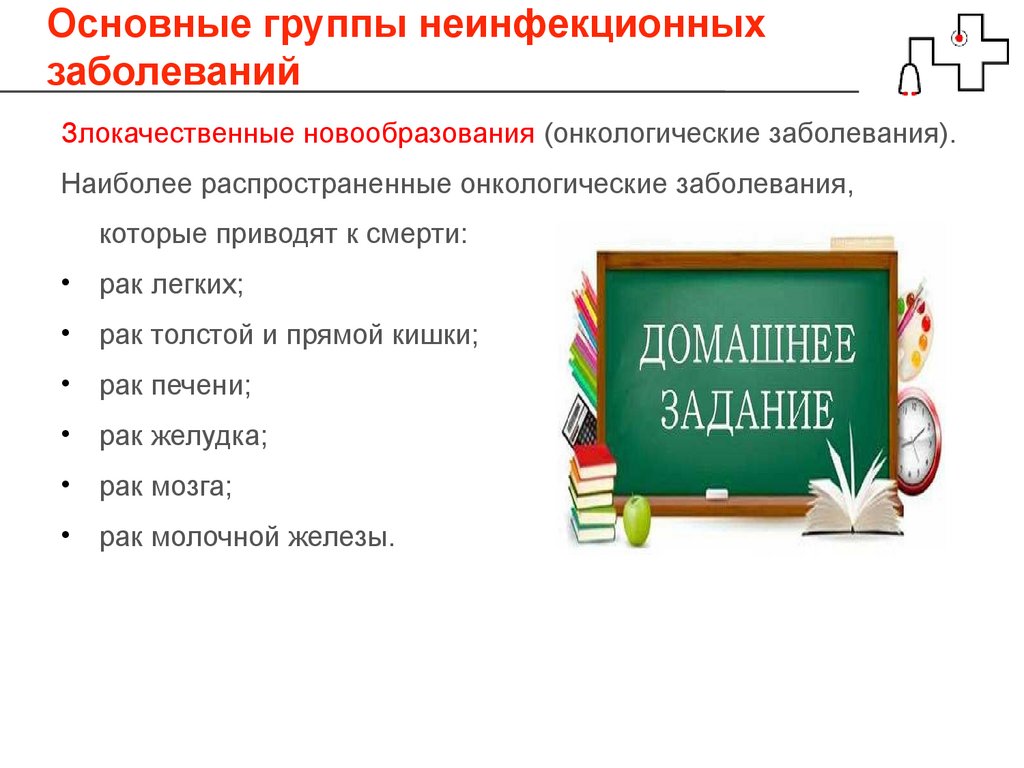 Основные группы неинфекционных заболеваний

Злокачественные новообразования (онкологические заболевания).

Наиболее распространенные онкологические заболевания, которые приводят к смерти:

• рак легких;
• рак толстой и прямой кишки;
• рак печени;
• рак желудка;
• рак мозга;
• рак молочной железы.

ДОМАШНЕЕ ЗАДАНИЕ